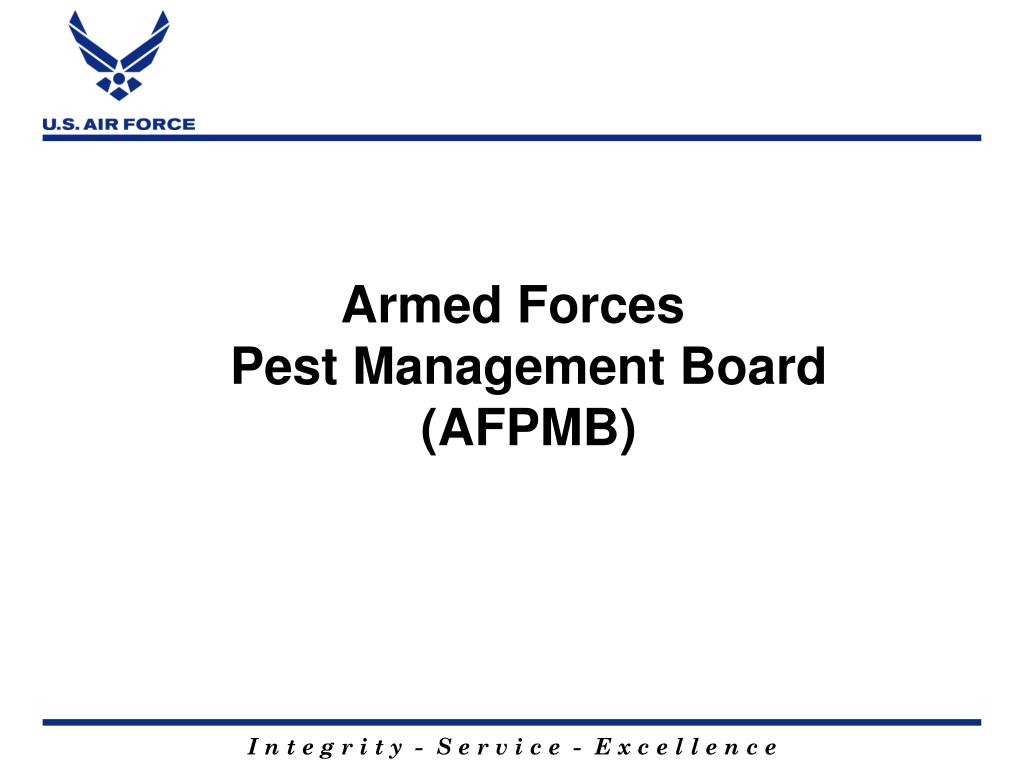 U.S. AIR FORCE

Armed Forces
Pest Management Board
(AFPMB)

Integrity - Service - Excellence